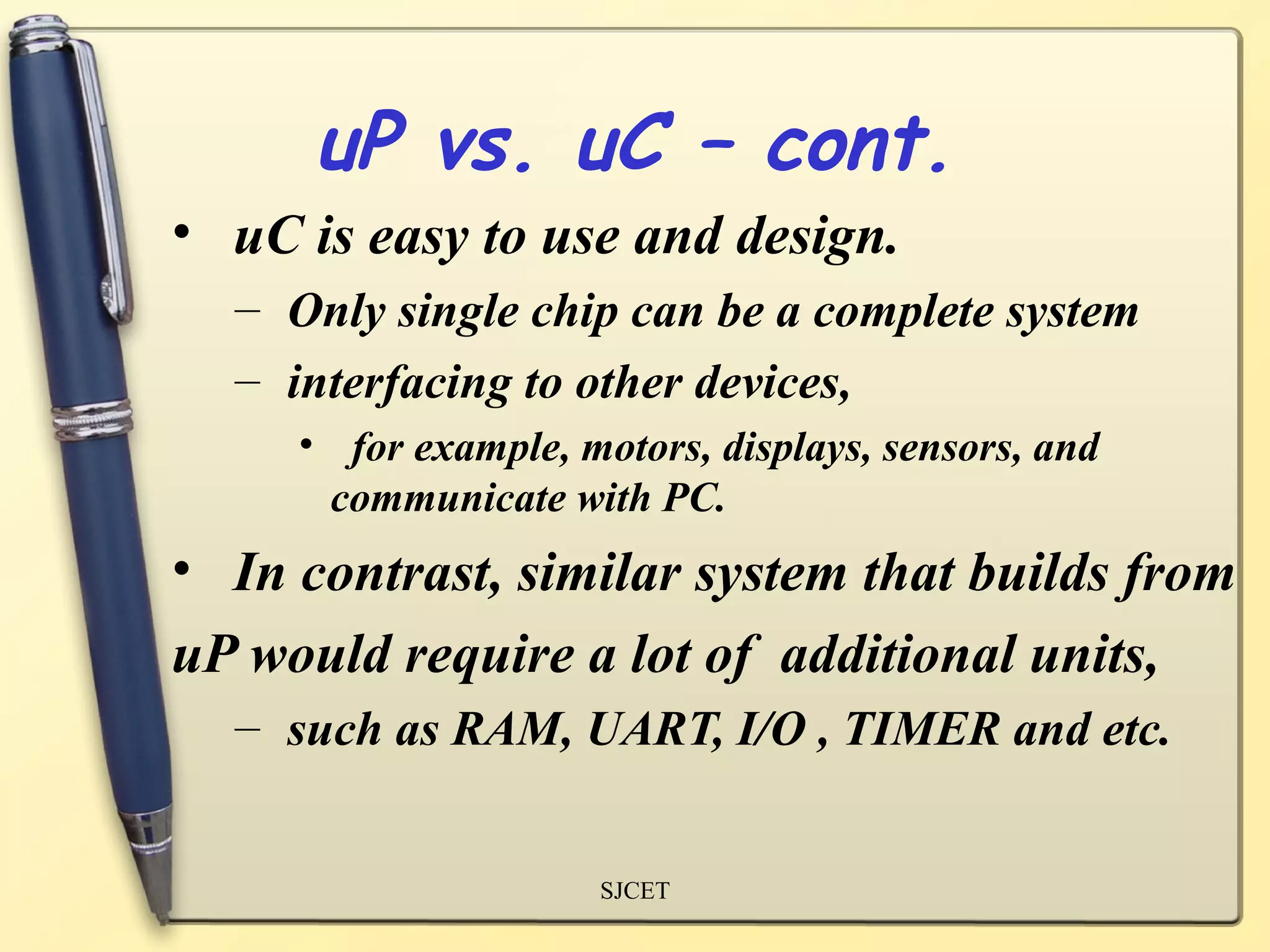 uP vs. uC – cont.

• uC is easy to use and design.

– Only single chip can be a complete system

– interfacing to other devices,

• for example, motors, displays, sensors, and communicate with PC.

• In contrast, similar system that builds from uP would require a lot of additional units,

– such as RAM, UART, I/O , TIMER and etc.

SJCET